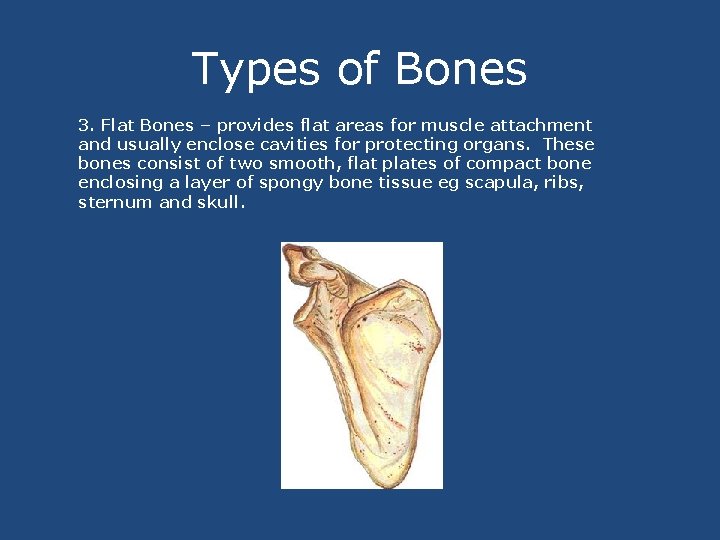 Types of Bones

3. Flat Bones – provides flat areas for muscle attachment and usually enclose cavities for protecting organs. These bones consist of two smooth, flat plates of compact bone enclosing a layer of spongy bone tissue eg scapula, ribs, sternum and skull.